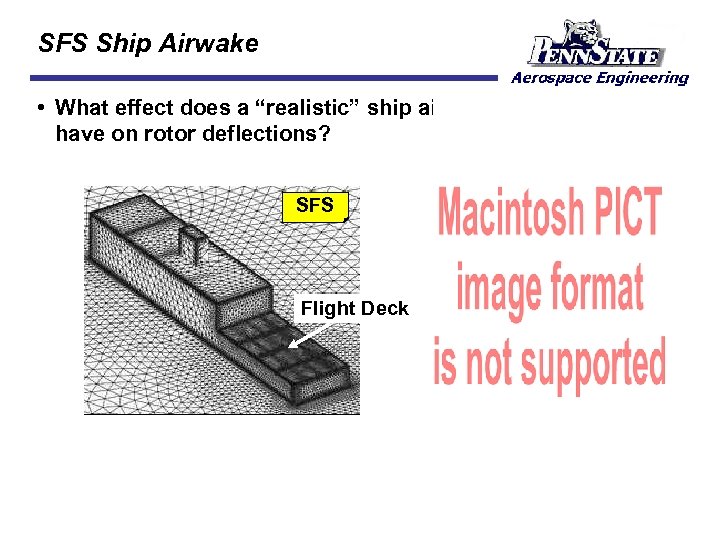 SFS Ship Airwake

PENNSTATE
Aerospace Engineering

• What effect does a "realistic" ship ai have on rotor deflections?

SFS

Flight Deck

Macintosh PICT image format is not supported